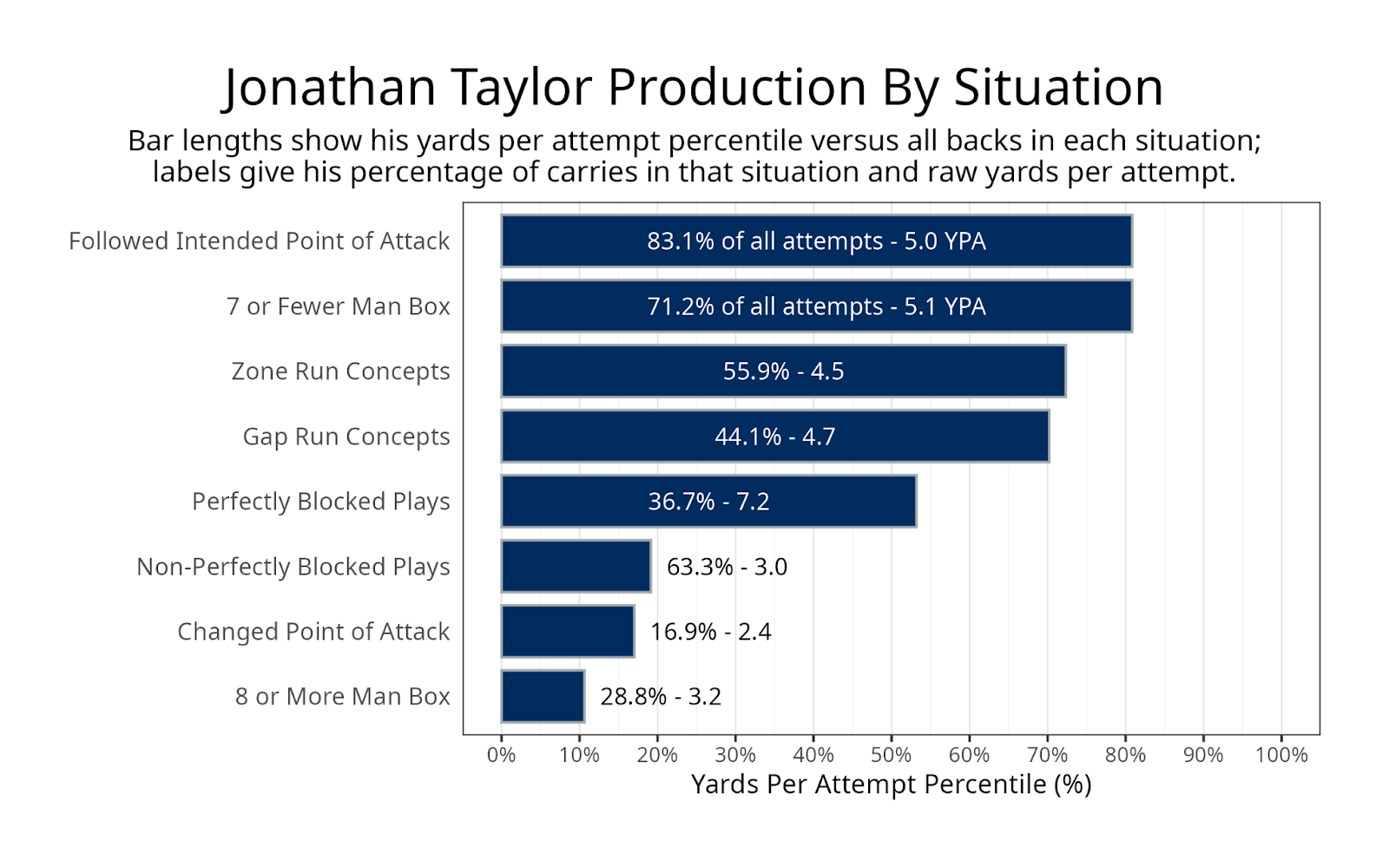 Jonathan Taylor Production By Situation

Bar lengths show his yards per attempt percentile versus all backs in each situation; labels give his percentage of carries in that situation and raw yards per attempt.

Followed Intended Point of Attack
83.1% of all attempts - 5.0 YPA

7 or Fewer Man Box
71.2% of all attempts - 5.1 YPA

Zone Run Concepts
55.9% - 4.5

Gap Run Concepts
44.1% - 4.7

Perfectly Blocked Plays
36.7% - 7.2

Non-Perfectly Blocked Plays
63.3% - 3.0

Changed Point of Attack
16.9% - 2.4

8 or More Man Box
28.8% - 3.2

0% 10% 20% 30% 40% 50% 60% 70% 80% 90% 100%

Yards Per Attempt Percentile (%)